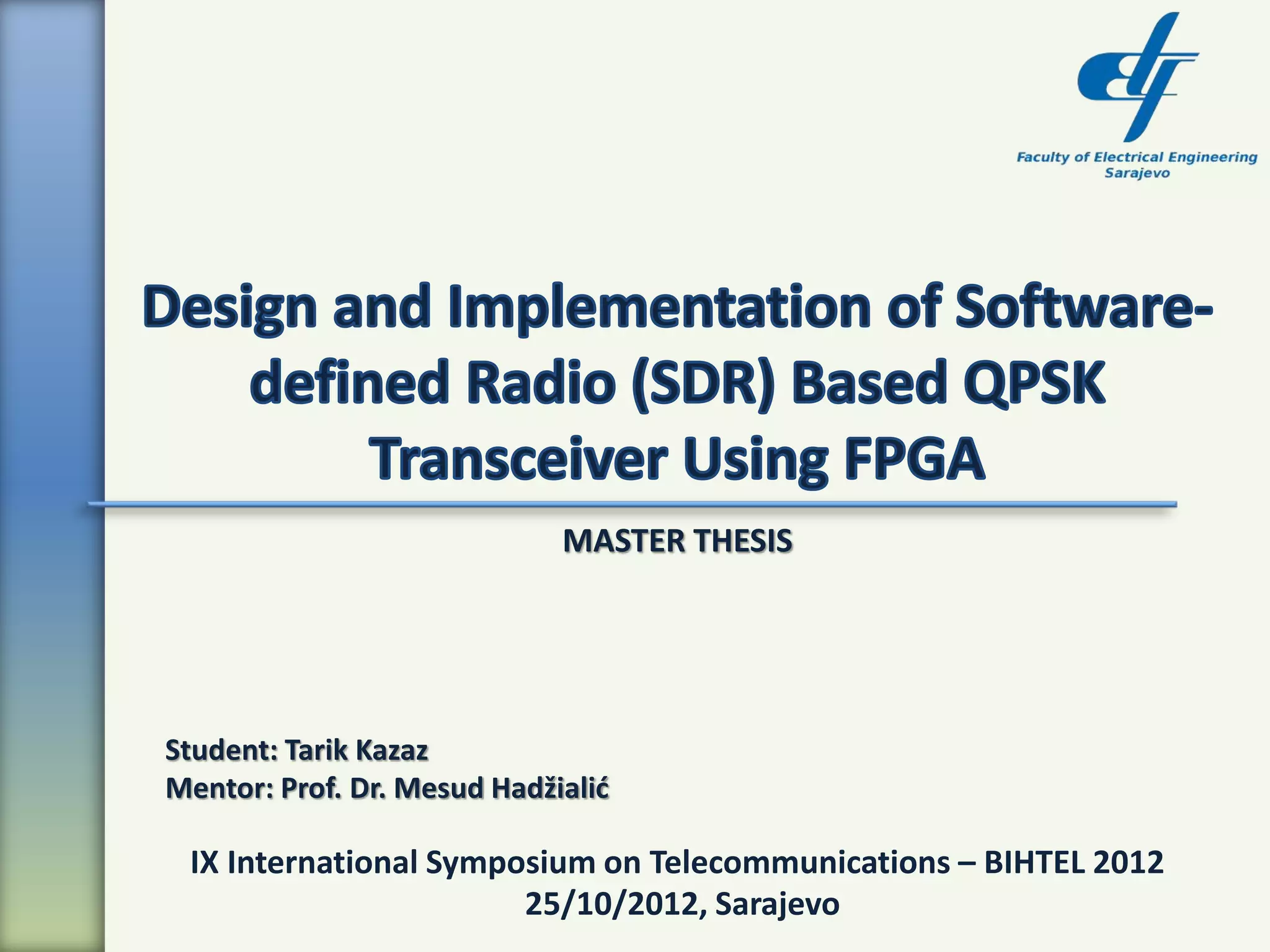 Faculty of Electrical Engineering
Sarajevo

Design and Implementation of Software-defined Radio (SDR) Based QPSK Transceiver Using FPGA

MASTER THESIS

Student: Tarik Kazaz
Mentor: Prof. Dr. Mesud Hadžialić

IX International Symposium on Telecommunications – BIHTEL 2012
25/10/2012, Sarajevo